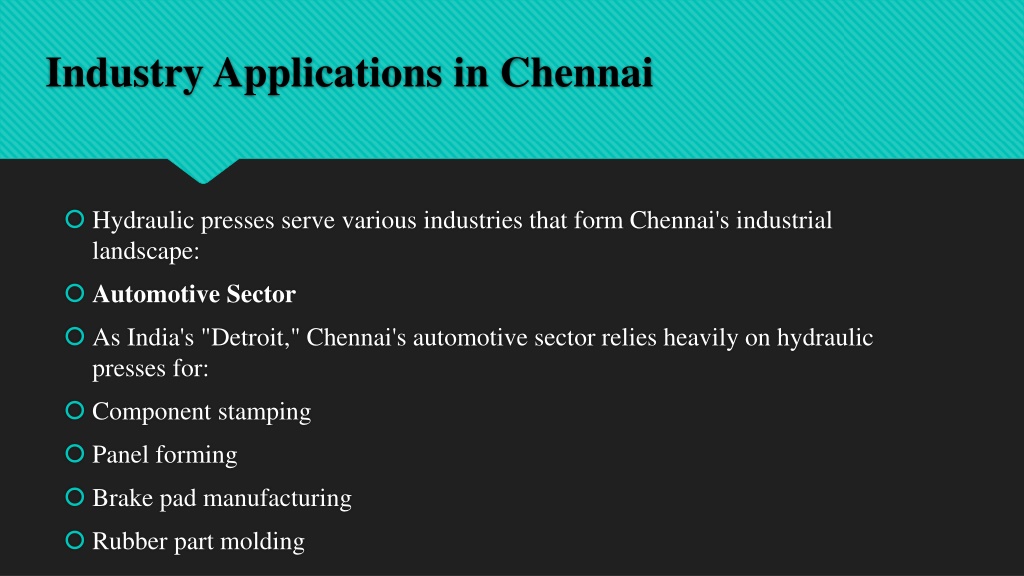 Industry Applications in Chennai

Hydraulic presses serve various industries that form Chennai's industrial landscape:

Automotive Sector

As India's "Detroit," Chennai's automotive sector relies heavily on hydraulic presses for:

Component stamping

Panel forming

Brake pad manufacturing

Rubber part molding